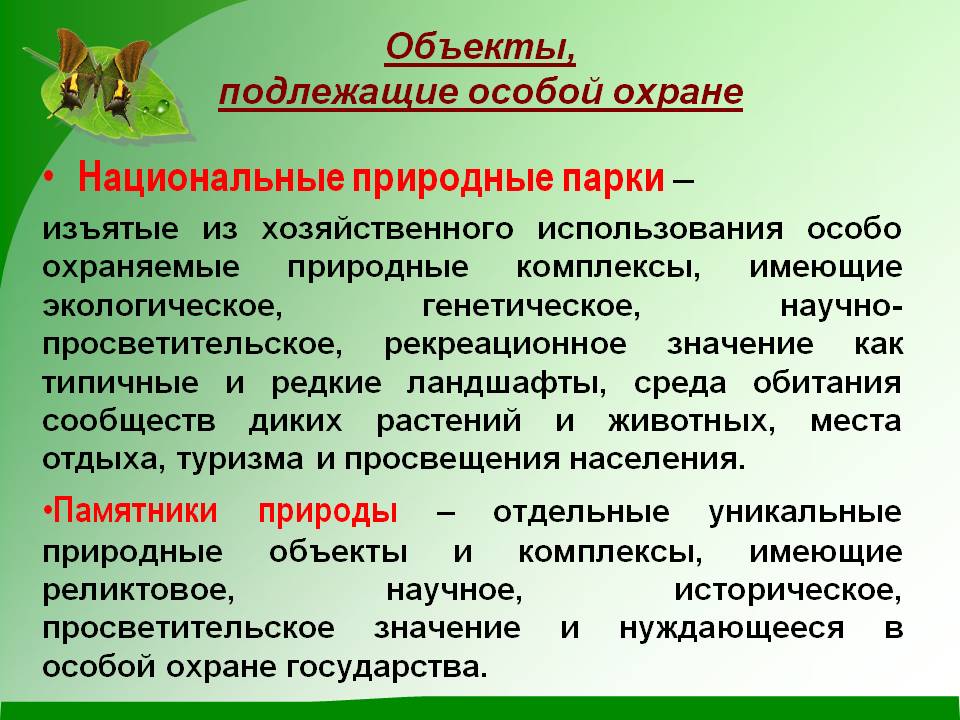 Объекты,
подлежащие особой охране

• Национальные природные парки – изъятые из хозяйственного использования особо охраняемые природные комплексы, имеющие экологическое, генетическое, научно-просветительское, рекреационное значение как типичные и редкие ландшафты, среда обитания сообществ диких растений и животных, места отдыха, туризма и просвещения населения.

•Памятники природы – отдельные уникальные природные объекты и комплексы, имеющие реликтовое, научное, историческое, просветительское значение и нуждающееся в особой охране государства.